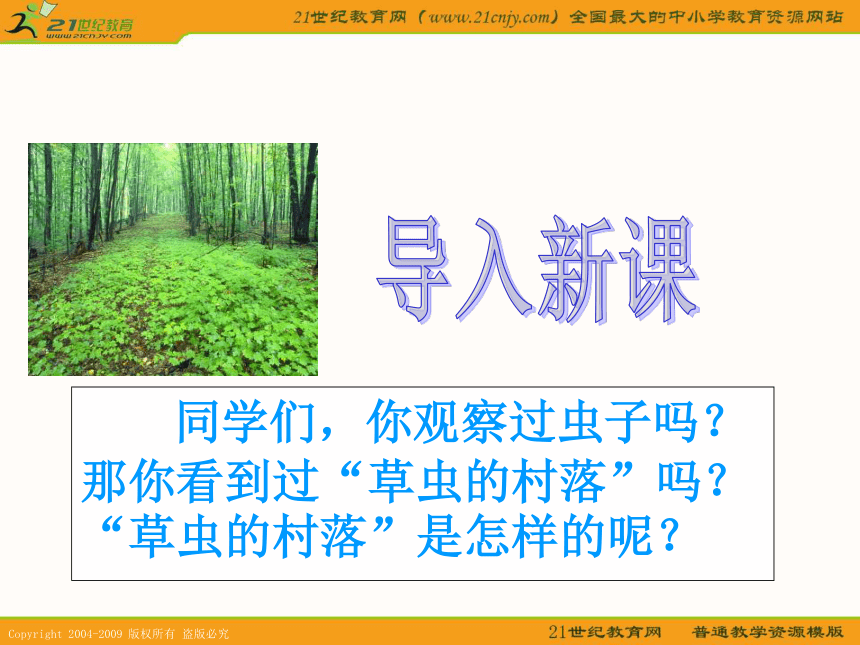 21世纪教育
www.21cnjy.com

21世纪教育网（www.21cnjy.com）全国最大的中小学教育资源网站

导入新课

同学们，你观察过虫子吗？那你看到过“草虫的村落”吗？“草虫的村落”是怎样的呢？

Copyright 2004-2009 版权所有 盗版必究

21世纪教育网　普通教学资源模版